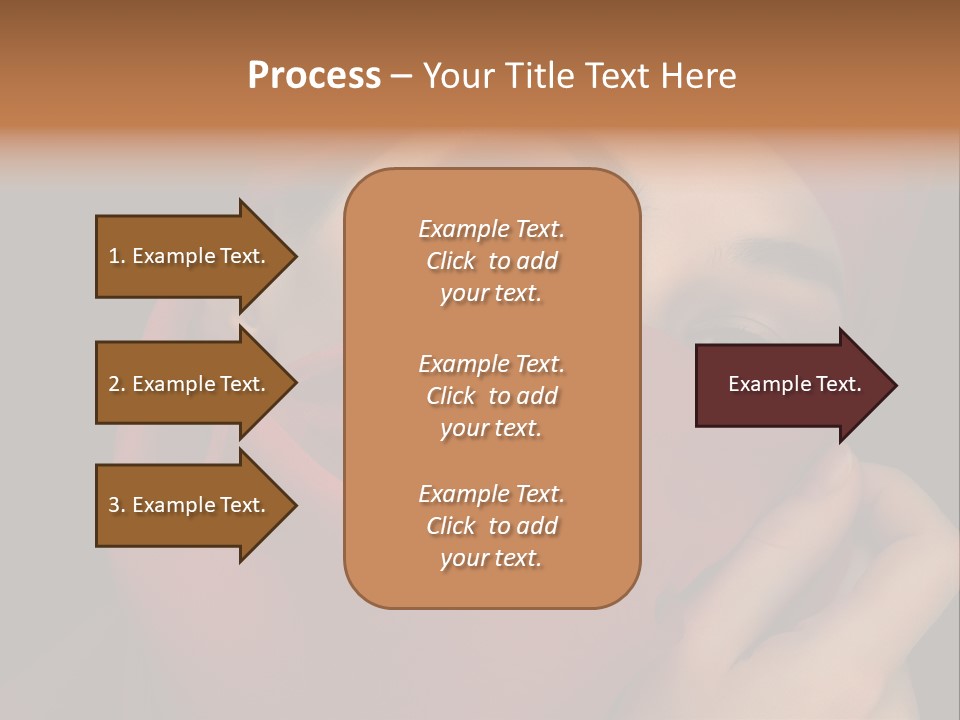 Process – Your Title Text Here

1. Example Text.

2. Example Text.

3. Example Text.

Example Text. Click to add your text.

Example Text. Click to add your text.

Example Text. Click to add your text.

Example Text.